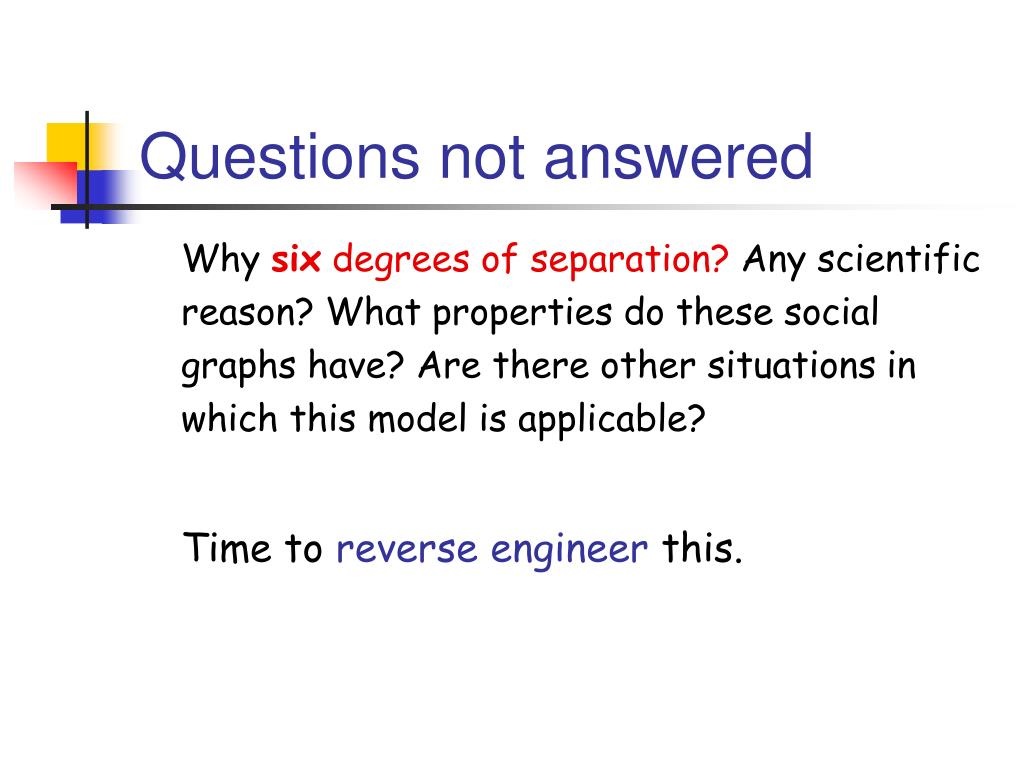 Questions not answered

Why six degrees of separation? Any scientific reason? What properties do these social graphs have? Are there other situations in which this model is applicable?

Time to reverse engineer this.